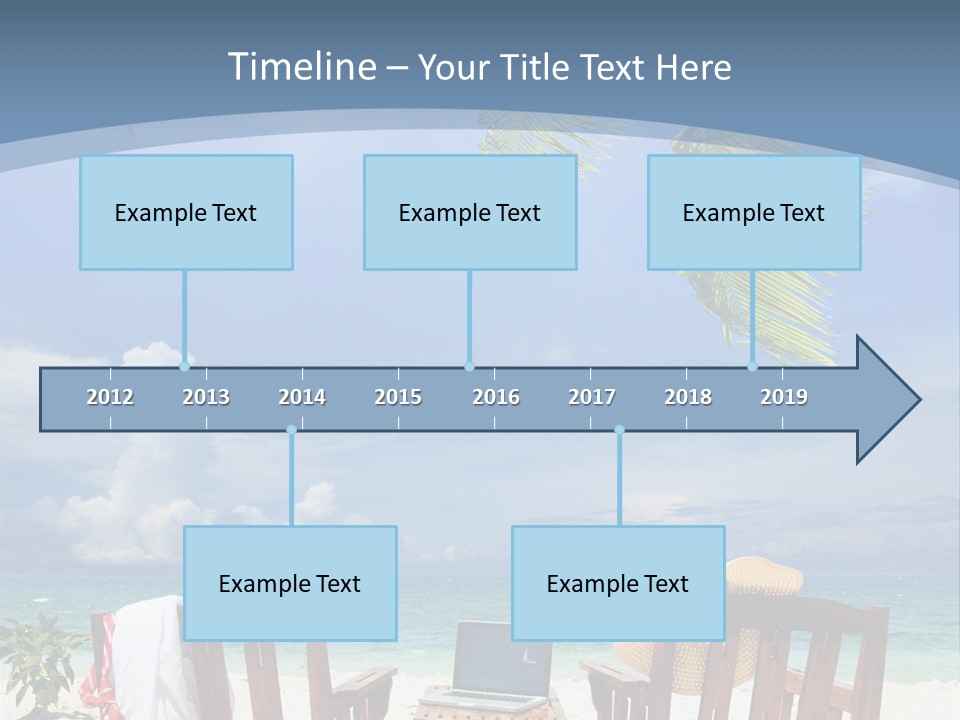 Timeline – Your Title Text Here

Example Text

Example Text

Example Text

2012 2013 2014 2015 2016 2017 2018 2019

Example Text

Example Text